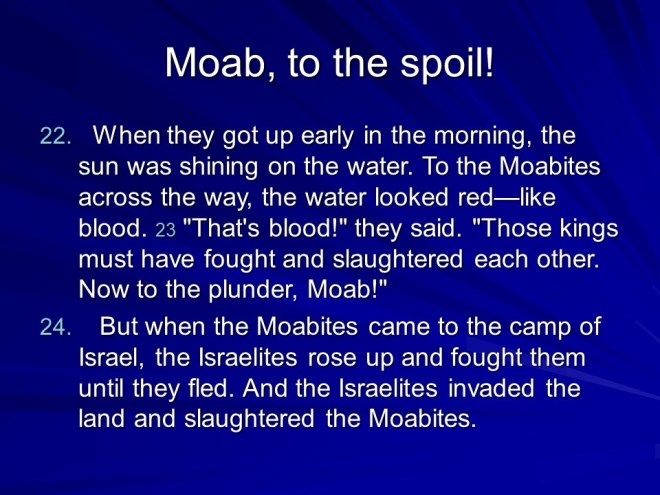 Moab, to the spoil!

22. When they got up early in the morning, the sun was shining on the water. To the Moabites across the way, the water looked red—like blood. 23 "That's blood!" they said. "Those kings must have fought and slaughtered each other. Now to the plunder, Moab!"

24. But when the Moabites came to the camp of Israel, the Israelites rose up and fought them until they fled. And the Israelites invaded the land and slaughtered the Moabites.